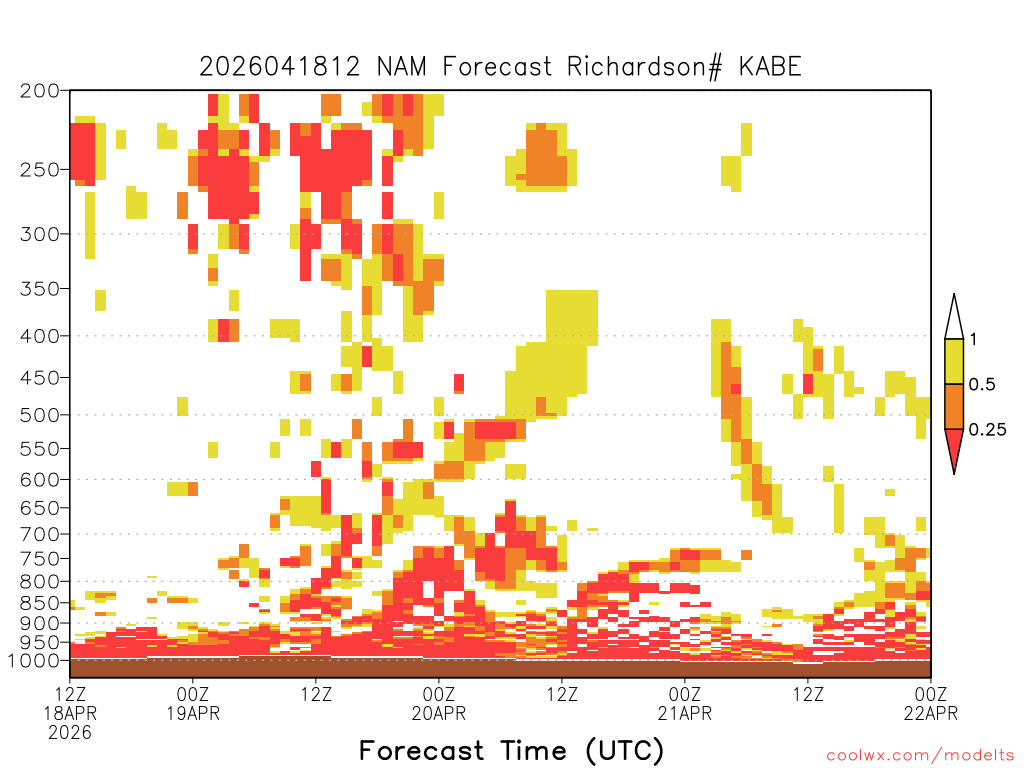 2026041812 NAM Forecast Richardson# KABE

200
250
300
350
400
450
500
550
600
650
700
750
800
850
900
950
1000

1
0.5
0.25

12Z 18APR 2026
00Z 19APR
12Z
00Z 20APR
12Z
00Z 21APR
12Z
00Z 22APR

Forecast Time (UTC)

coolwx.com/modelts